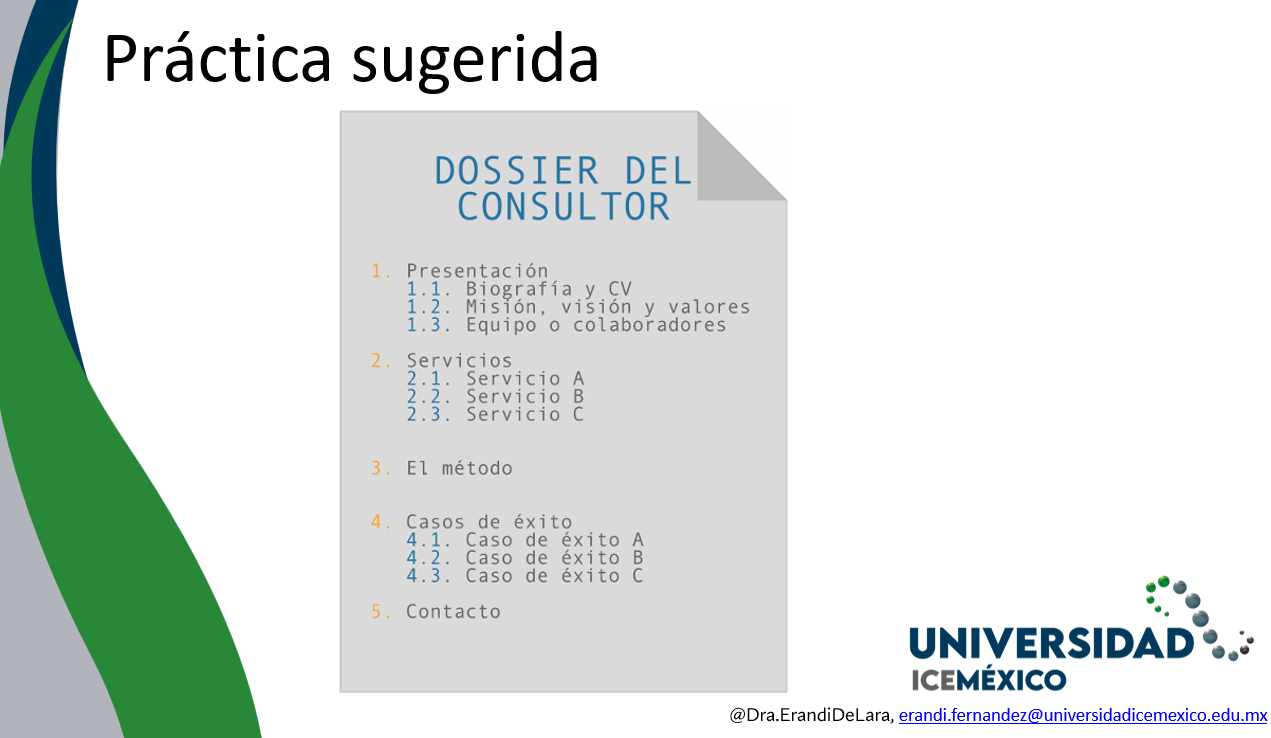 Práctica sugerida

DOSSIER DEL CONSULTOR

1. Presentación
1.1. Biografía y CV
1.2. Misión, visión y valores
1.3. Equipo o colaboradores

2. Servicios
2.1. Servicio A
2.2. Servicio B
2.3. Servicio C

3. El método

4. Casos de éxito
4.1. Caso de éxito A
4.2. Caso de éxito B
4.3. Caso de éxito C

5. Contacto

UNIVERSIDAD ICEMÉXICO

@Dra.ErandiDeLara, erandi.fernandez@universidadicemexico.edu.mx